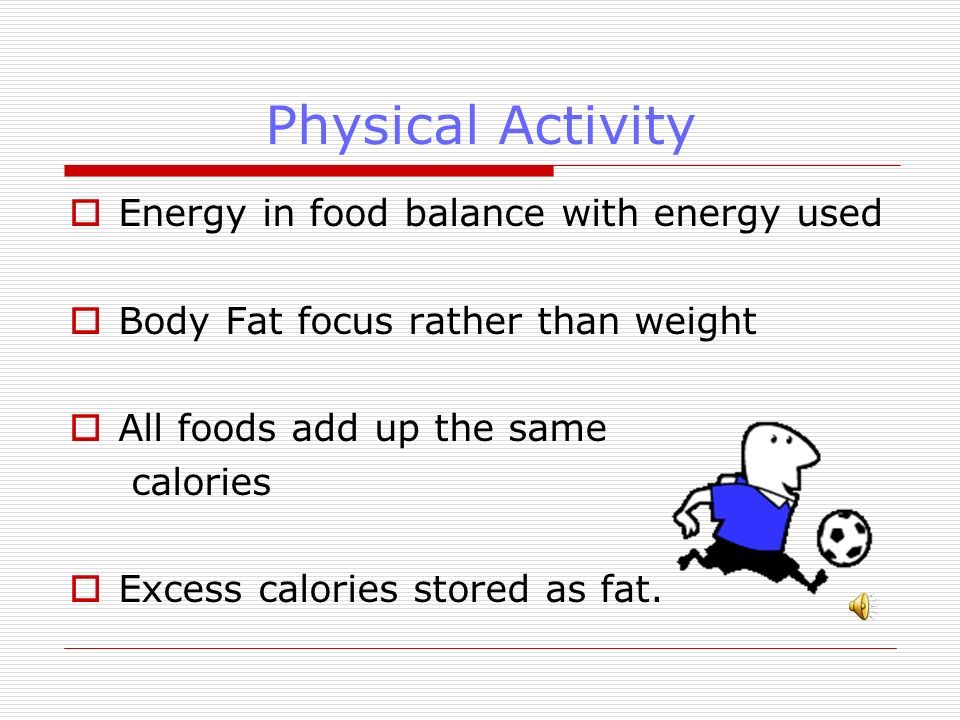 Physical Activity

Energy in food balance with energy used

Body Fat focus rather than weight

All foods add up the same calories

Excess calories stored as fat.